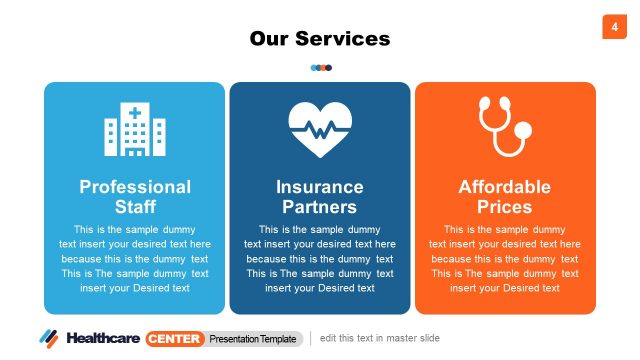 4

Our Services

Professional Staff

This is the sample dummy text insert your desired text here because this is the dummy text This is The sample dummy text insert your Desired text

Insurance Partners

This is the sample dummy text insert your desired text here because this is the dummy text This is The sample dummy text insert your Desired text

Affordable Prices

This is the sample dummy text insert your desired text here because this is the dummy text This is The sample dummy text insert your Desired text

Healthcare CENTER Presentation Template | edit this text in master slide